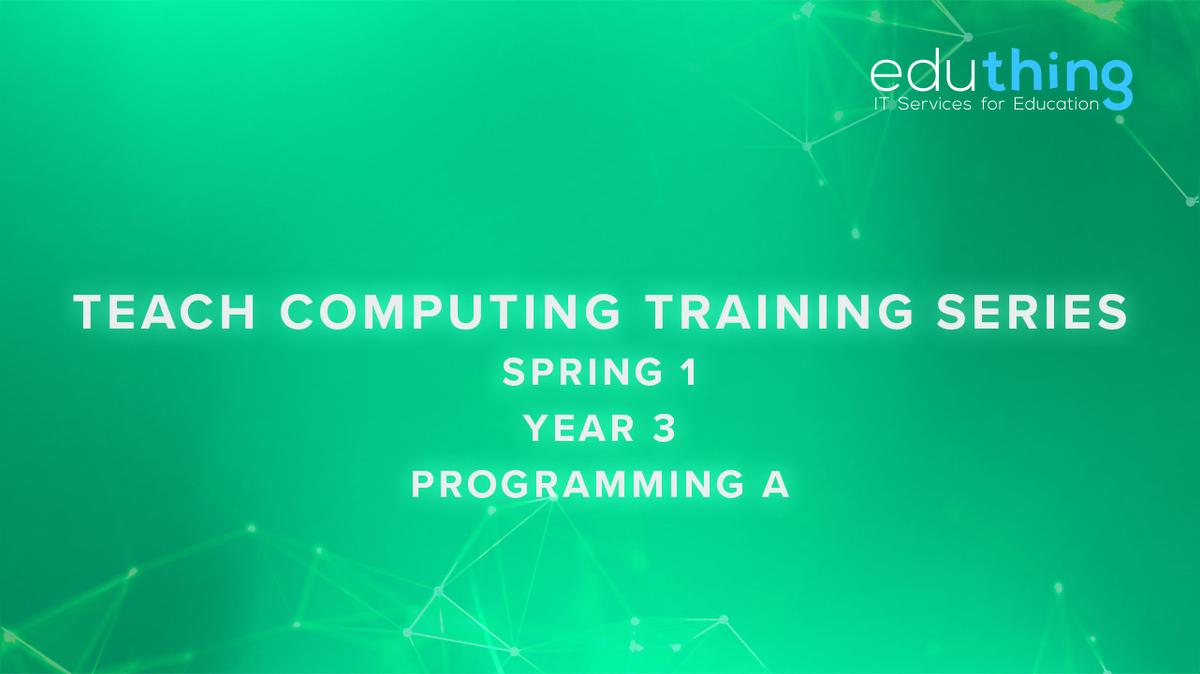 eduthing
IT Services for Education

TEACH COMPUTING TRAINING SERIES
SPRING 1
YEAR 3
PROGRAMMING A